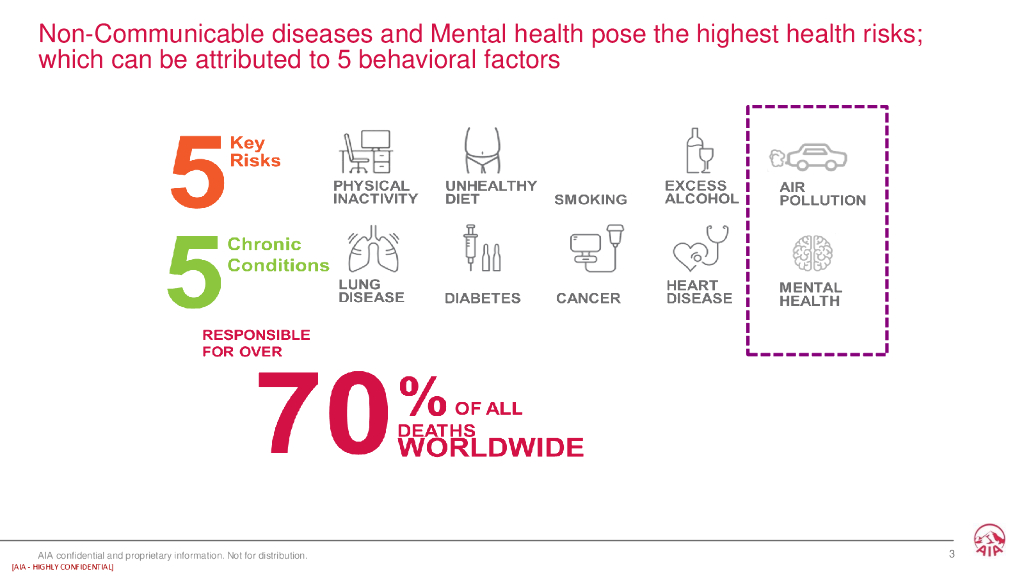 Non-Communicable diseases and Mental health pose the highest health risks; which can be attributed to 5 behavioral factors

5 Key Risks

PHYSICAL INACTIVITY

UNHEALTHY DIET

SMOKING

EXCESS ALCOHOL

AIR POLLUTION

5 Chronic Conditions

LUNG DISEASE

DIABETES

CANCER

HEART DISEASE

MENTAL HEALTH

RESPONSIBLE FOR OVER

70% OF ALL DEATHS WORLDWIDE

AIA confidential and proprietary information. Not for distribution.

3

AIA

[AIA - HIGHLY CONFIDENTIAL]